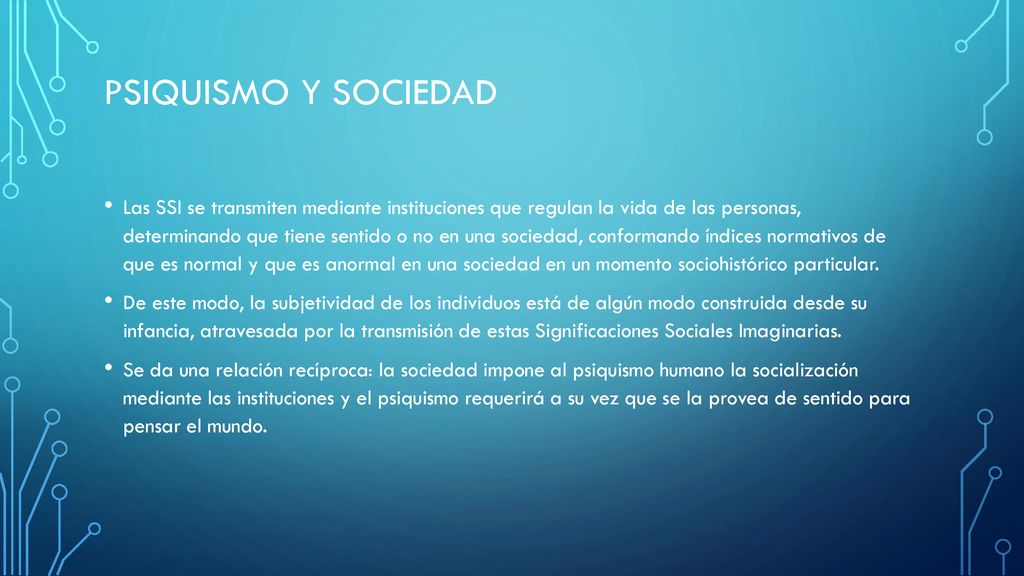 PSIQUISMO Y SOCIEDAD

• Las SSI se transmiten mediante instituciones que regulan la vida de las personas, determinando que tiene sentido o no en una sociedad, conformando índices normativos de que es normal y que es anormal en una sociedad en un momento sociohistórico particular.

• De este modo, la subjetividad de los individuos está de algún modo construida desde su infancia, atravesada por la transmisión de estas Significaciones Sociales Imaginarias.

• Se da una relación recíproca: la sociedad impone al psiquismo humano la socialización mediante las instituciones y el psiquismo requerirá a su vez que se la provea de sentido para pensar el mundo.